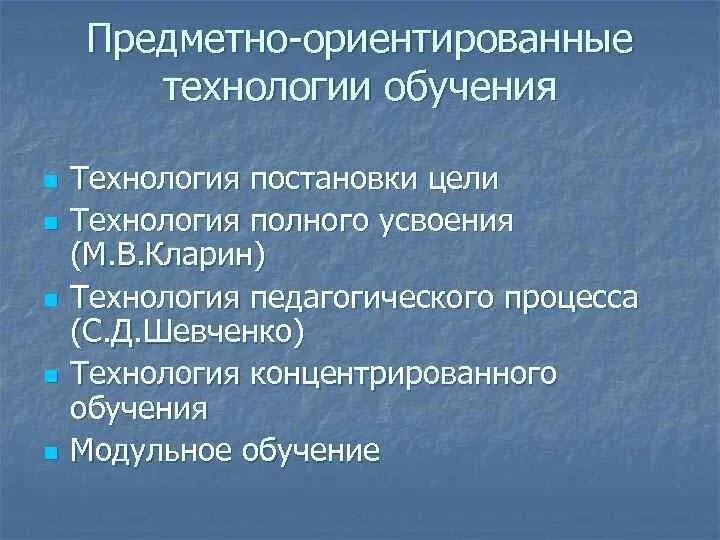 Предметно-ориентированные технологии обучения

- Технология постановки цели
- Технология полного усвоения (М.В.Кларин)
- Технология педагогического процесса (С.Д.Шевченко)
- Технология концентрированного обучения
- Модульное обучение